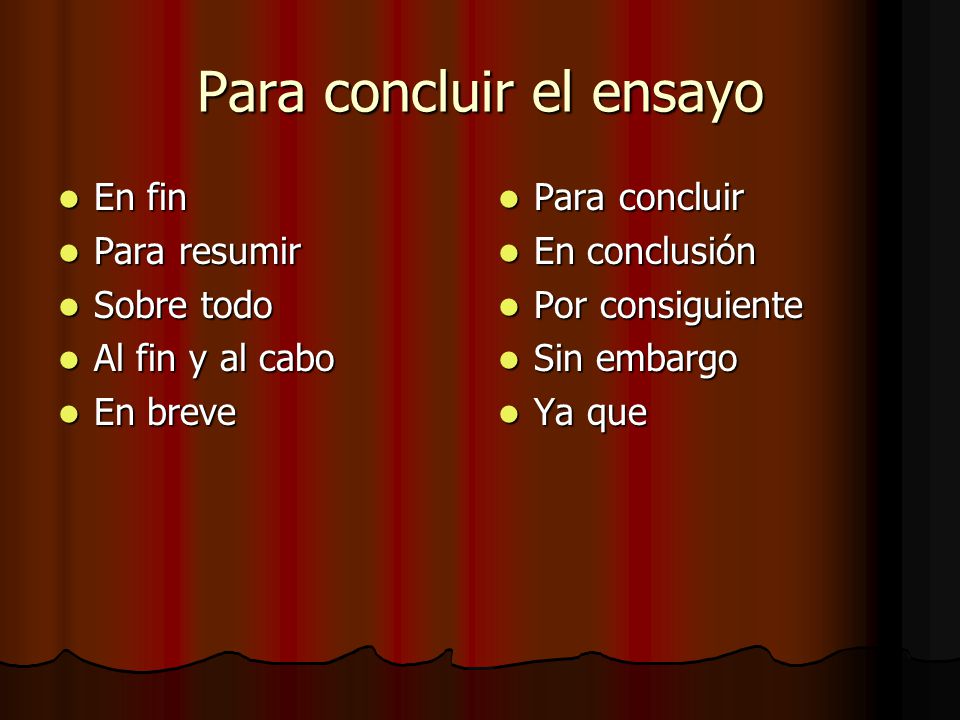 Para concluir el ensayo

- En fin
- Para resumir
- Sobre todo
- Al fin y al cabo
- En breve

- Para concluir
- En conclusión
- Por consiguiente
- Sin embargo
- Ya que